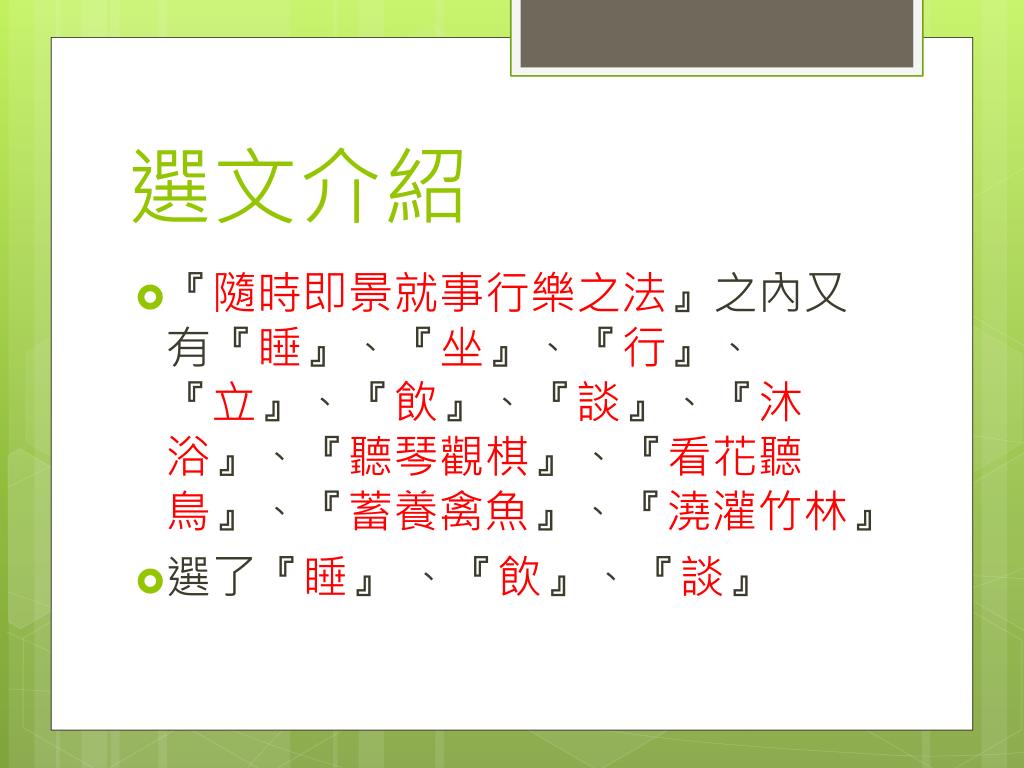 選文介紹

『隨時即景就事行樂之法』之內又有『睡』、『坐』、『行』、『立』、『飲』、『談』、『沐浴』、『聽琴觀棋』、『看花聽鳥』、『蓄養禽魚』、『澆灌竹林』

選了『睡』 、『飲』、『談』